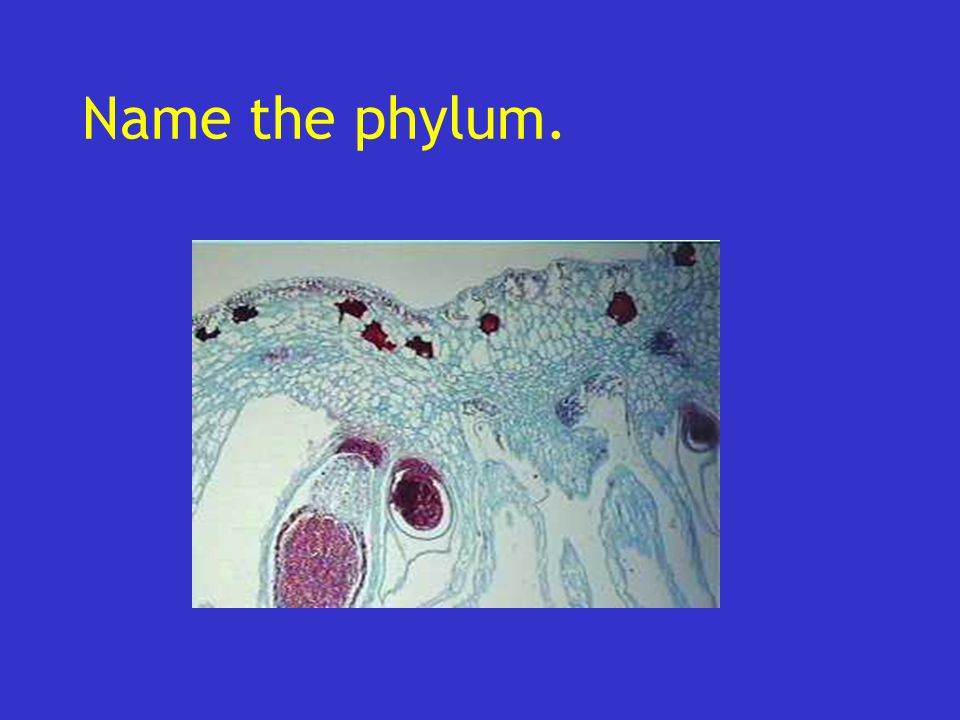 Name the phylum.